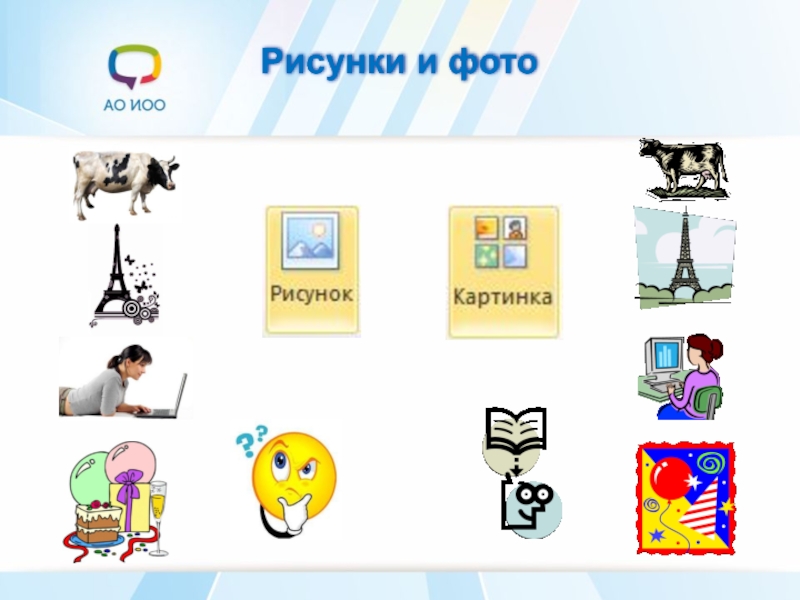 АО ИОО

Рисунки и фото

Рисунок

Картинка